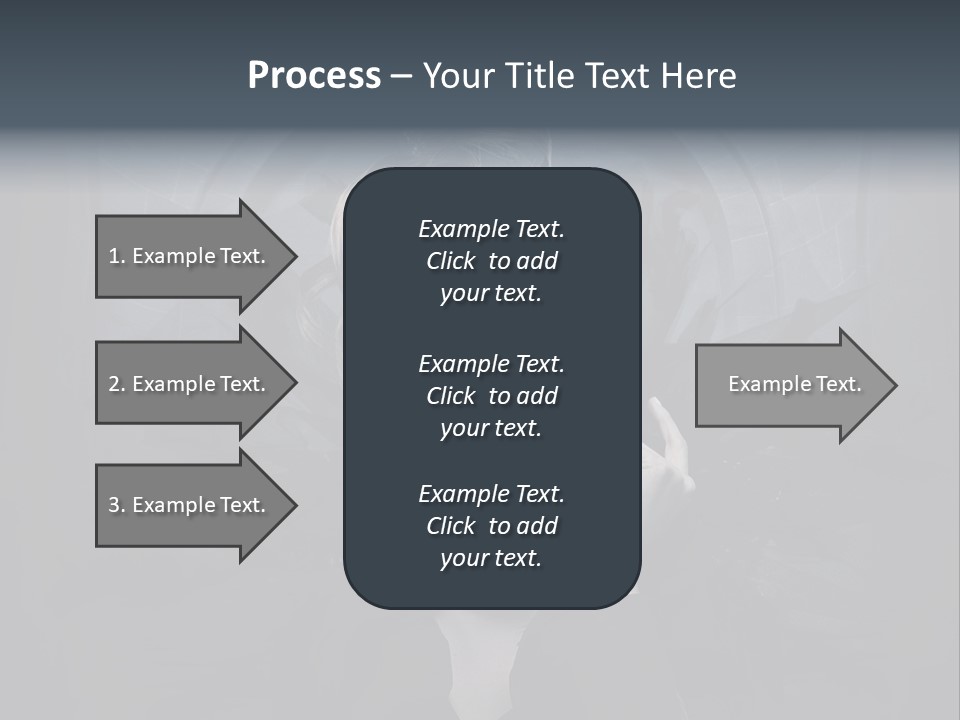 Process – Your Title Text Here

1. Example Text.

2. Example Text.

3. Example Text.

Example Text. Click to add your text.

Example Text. Click to add your text.

Example Text. Click to add your text.

Example Text.